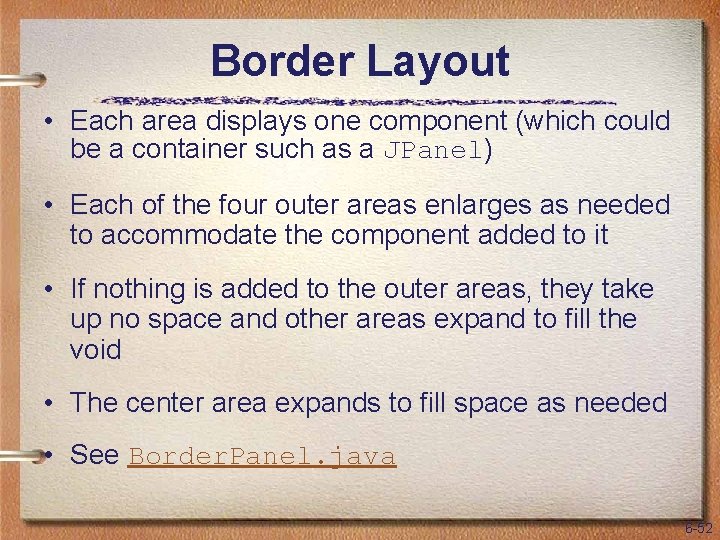 Border Layout

• Each area displays one component (which could be a container such as a JPanel)

• Each of the four outer areas enlarges as needed to accommodate the component added to it

• If nothing is added to the outer areas, they take up no space and other areas expand to fill the void

• The center area expands to fill space as needed

• See BorderPanel.java

6-52